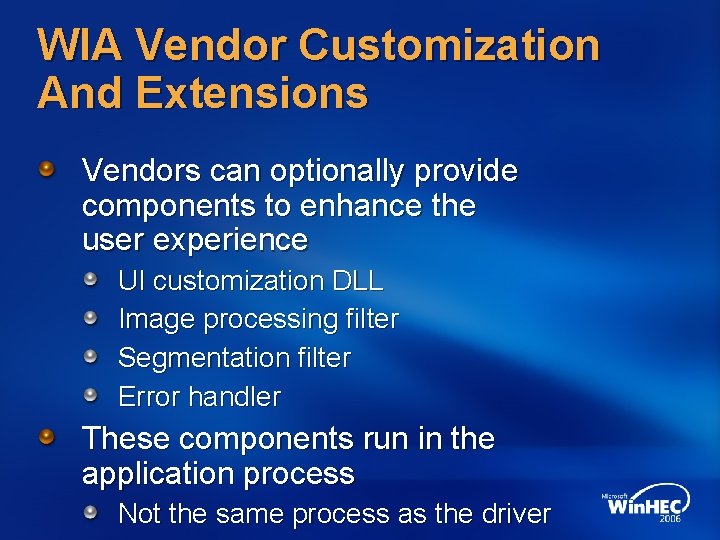 WIA Vendor Customization And Extensions

Vendors can optionally provide components to enhance the user experience

UI customization DLL

Image processing filter

Segmentation filter

Error handler

These components run in the application process

Not the same process as the driver

Microsoft WinHEC 2006